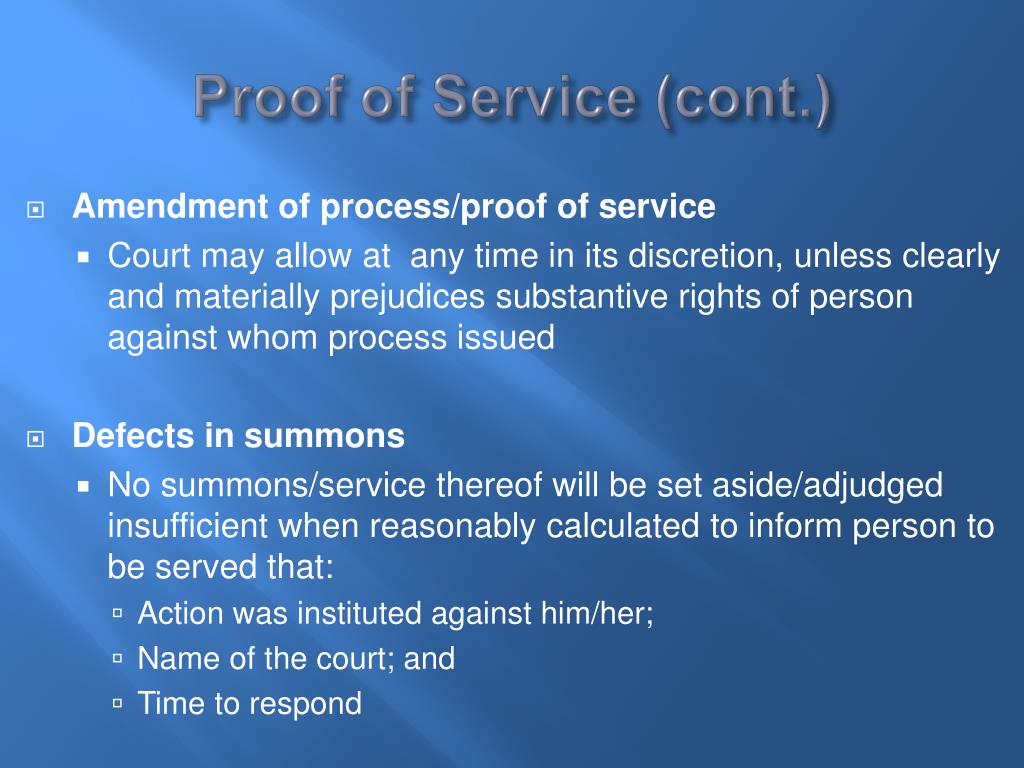 Proof of Service (cont.)

Amendment of process/proof of service

Court may allow at  any time in its discretion, unless clearly and materially prejudices substantive rights of person against whom process issued

Defects in summons

No summons/service thereof will be set aside/adjudged insufficient when reasonably calculated to inform person to be served that:

Action was instituted against him/her;

Name of the court; and

Time to respond